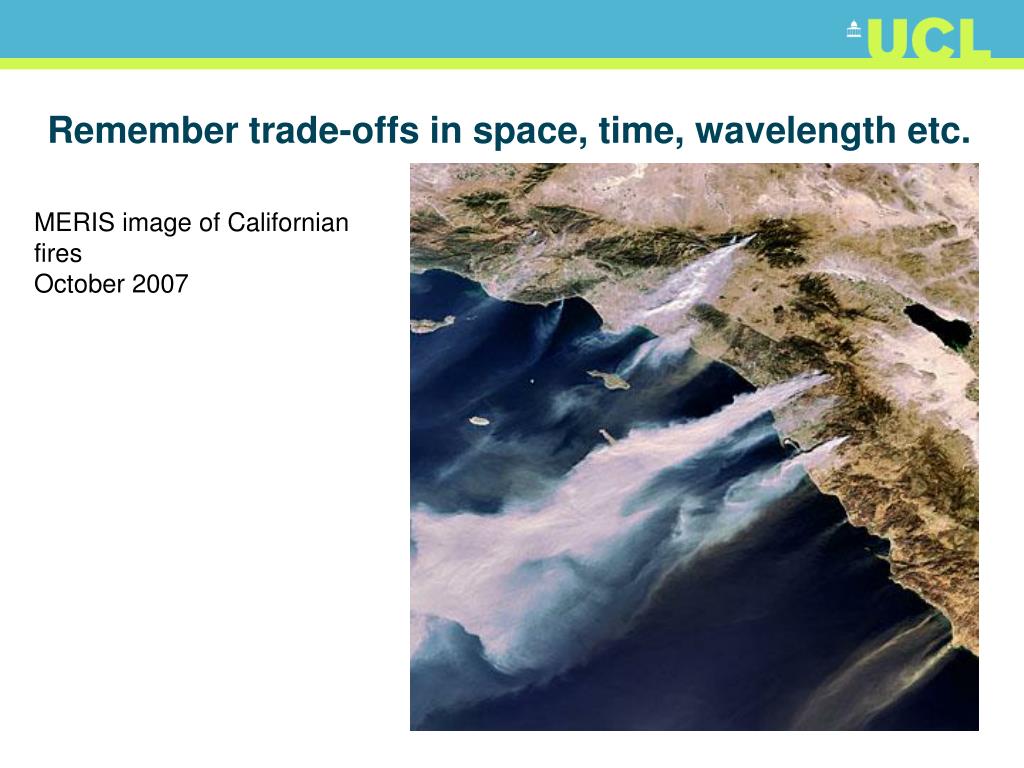 UCL

Remember trade-offs in space, time, wavelength etc.

MERIS image of Californian fires
October 2007